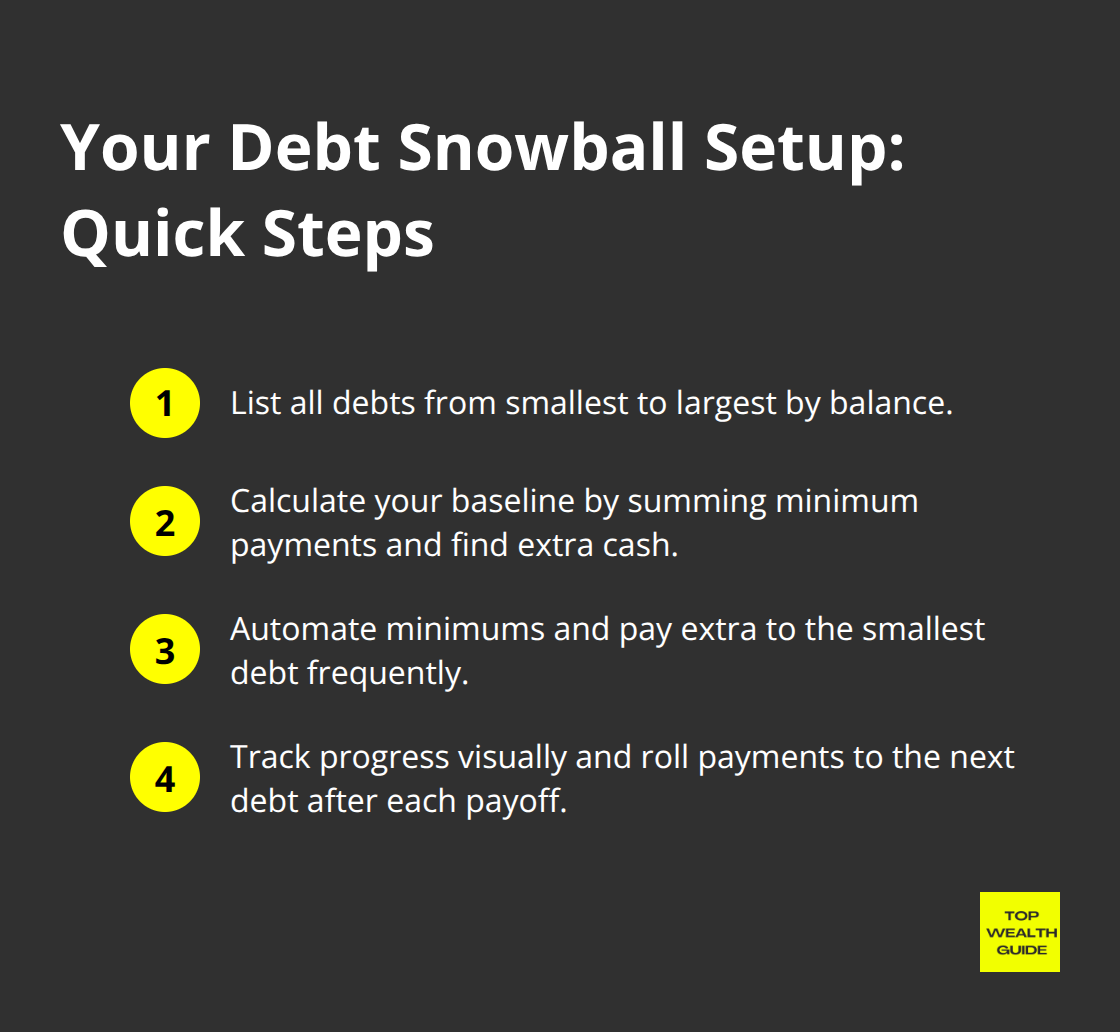 Your Debt Snowball Setup: Quick Steps

1 List all debts from smallest to largest by balance.

2 Calculate your baseline by summing minimum payments and find extra cash.

3 Automate minimums and pay extra to the smallest debt frequently.

4 Track progress visually and roll payments to the next debt after each payoff.

TOP WEALTH GUIDE